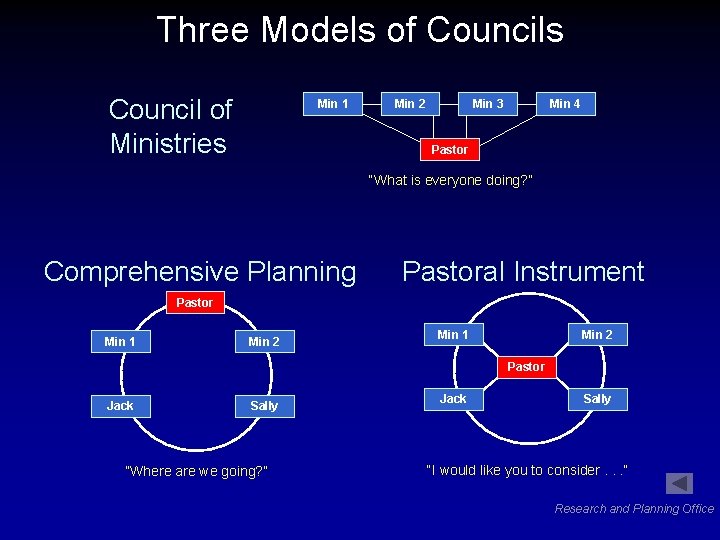 Three Models of Councils

Council of Ministries

Min 1
Min 2
Min 3
Min 4
Pastor

"What is everyone doing?"

Comprehensive Planning

Pastor
Min 1
Min 2
Jack
Sally

"Where are we going?"

Pastoral Instrument

Min 1
Min 2
Pastor
Jack
Sally

"I would like you to consider . . ."

Research and Planning Office